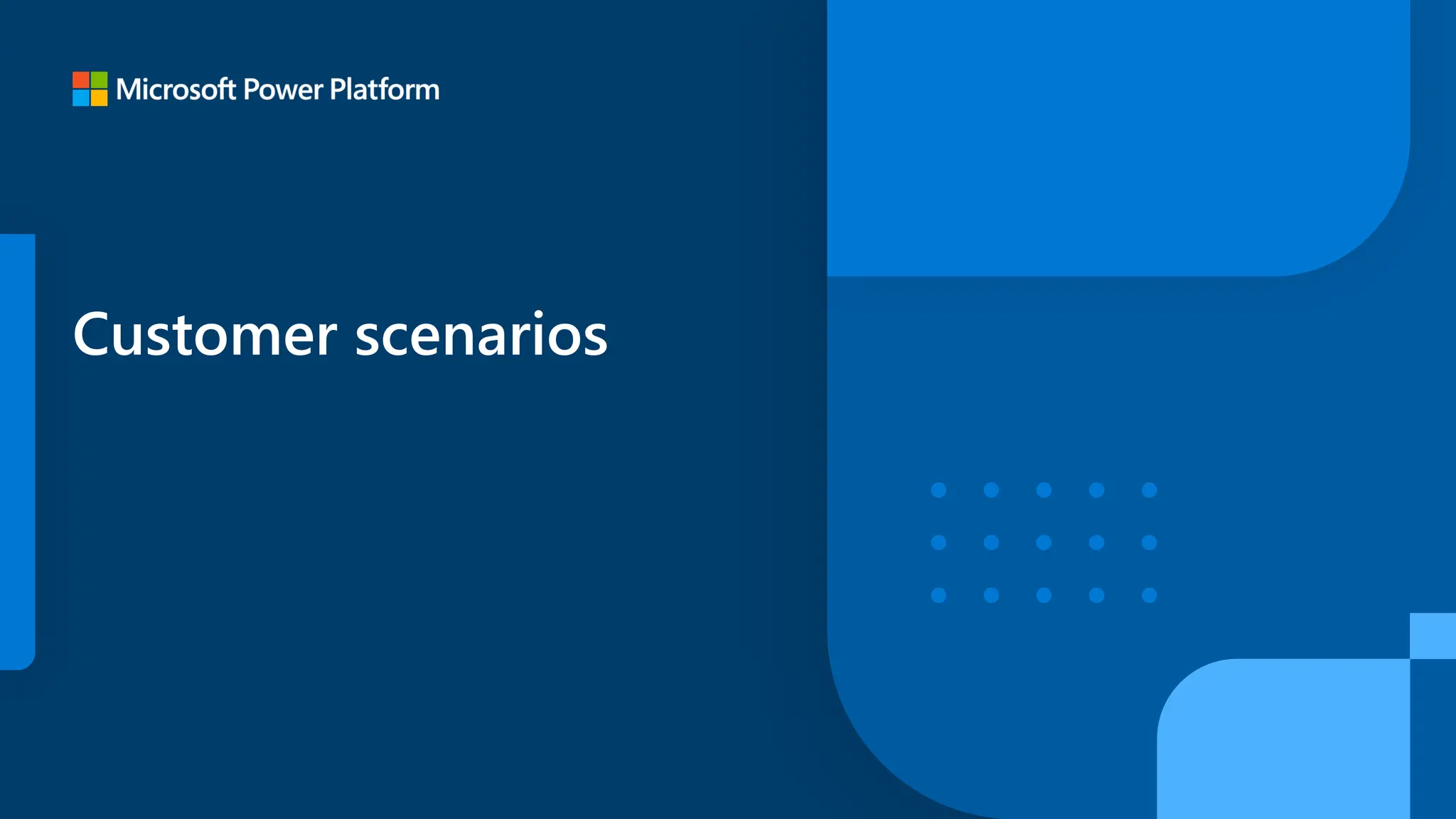 Microsoft Power Platform

Customer scenarios